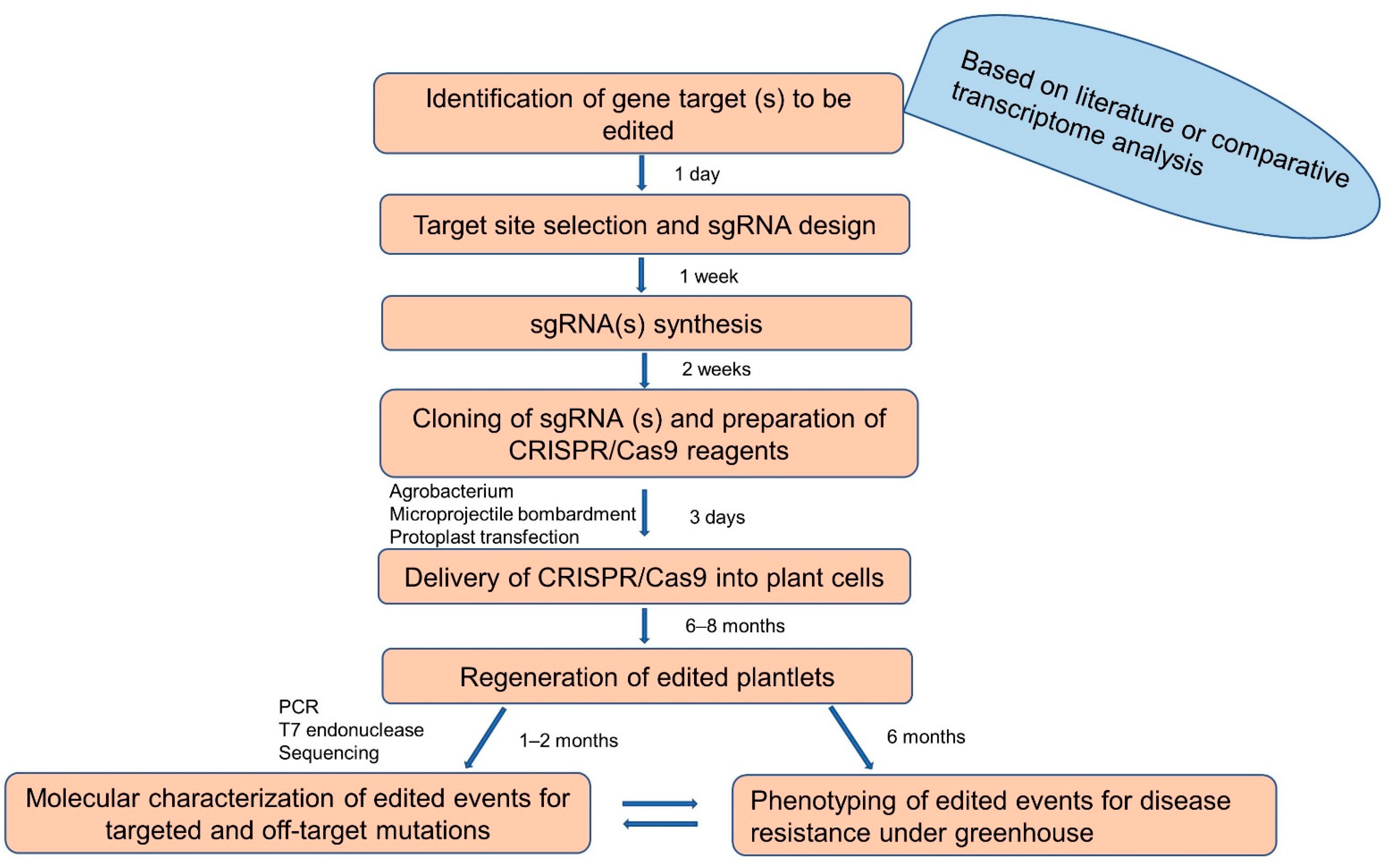 Identification of gene target (s) to be edited

Based on literature or comparative transcriptome analysis

1 day

Target site selection and sgRNA design

1 week

sgRNA(s) synthesis

2 weeks

Cloning of sgRNA (s) and preparation of CRISPR/Cas9 reagents

Agrobacterium
Microprojectile bombardment
Protoplast transfection

3 days

Delivery of CRISPR/Cas9 into plant cells

6–8 months

Regeneration of edited plantlets

PCR
T7 endonuclease
Sequencing

1–2 months

6 months

Molecular characterization of edited events for targeted and off-target mutations

Phenotyping of edited events for disease resistance under greenhouse